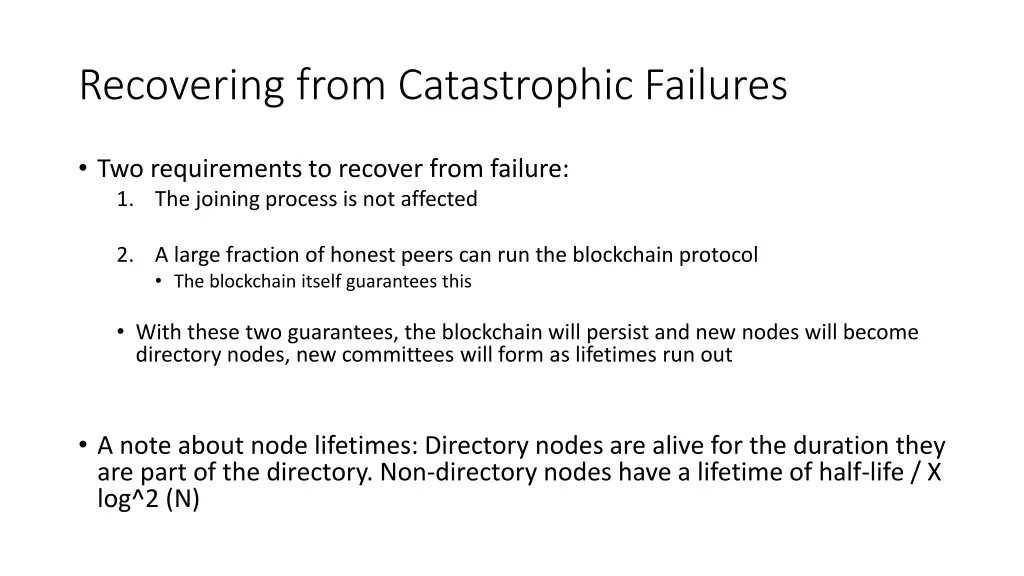 Recovering from Catastrophic Failures

• Two requirements to recover from failure:
1. The joining process is not affected

2. A large fraction of honest peers can run the blockchain protocol
• The blockchain itself guarantees this

• With these two guarantees, the blockchain will persist and new nodes will become directory nodes, new committees will form as lifetimes run out

• A note about node lifetimes: Directory nodes are alive for the duration they are part of the directory. Non-directory nodes have a lifetime of half-life / X log^2 (N)